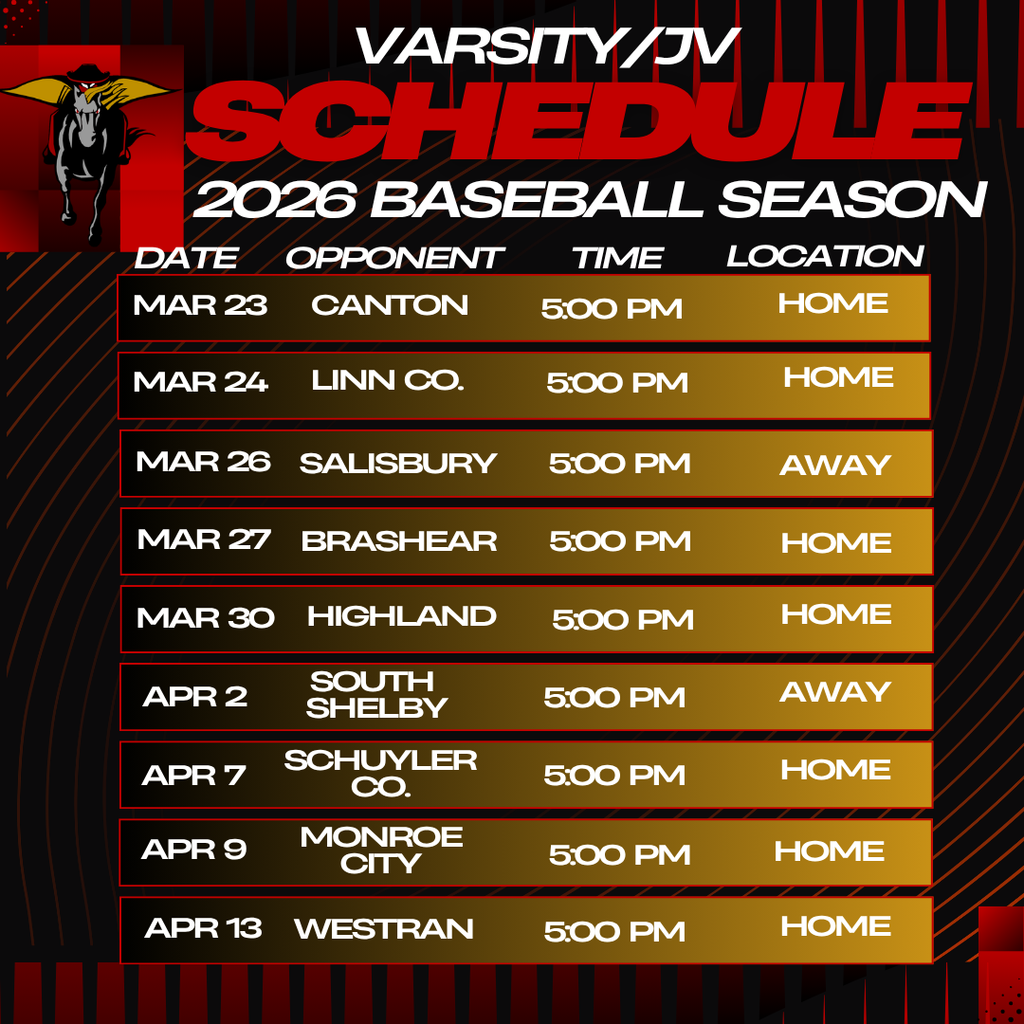 VARSITY/JV
SCHEDULE
2026 BASEBALL SEASON

| DATE | OPPONENT | TIME | LOCATION |
|---|---|---|---|
| MAR 23 | CANTON | 5:00 PM | HOME |
| MAR 24 | LINN CO. | 5:00 PM | HOME |
| MAR 26 | SALISBURY | 5:00 PM | AWAY |
| MAR 27 | BRASHEAR | 5:00 PM | HOME |
| MAR 30 | HIGHLAND | 5:00 PM | HOME |
| APR 2 | SOUTH SHELBY | 5:00 PM | AWAY |
| APR 7 | SCHUYLER CO. | 5:00 PM | HOME |
| APR 9 | MONROE CITY | 5:00 PM | HOME |
| APR 13 | WESTRAN | 5:00 PM | HOME |